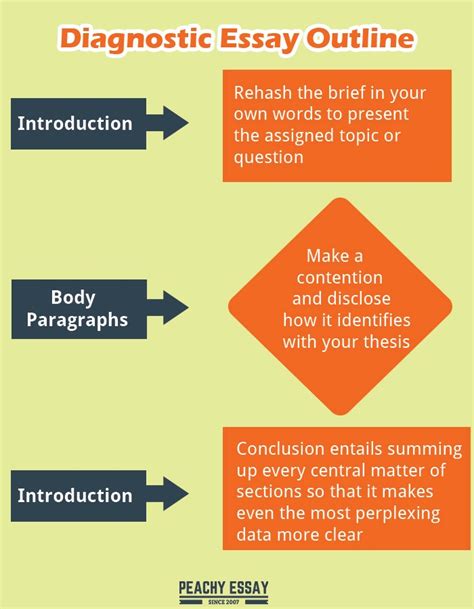 Diagnostic Essay Outline

Introduction

Rehash the brief in your own words to present the assigned topic or question

Body Paragraphs

Make a contention and disclose how it identifies with your thesis

Introduction

Conclusion entails summing up every central matter of sections so that it makes even the most perplexing data more clear

PEACHY ESSAY
SINCE 2007